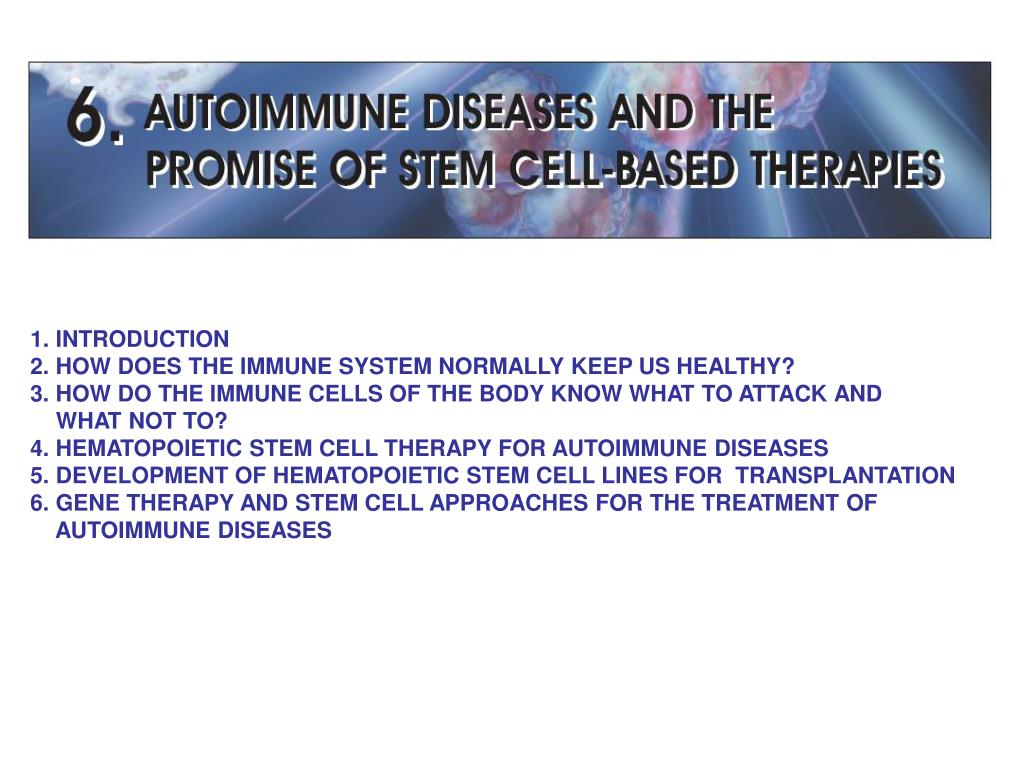 6. AUTOIMMUNE DISEASES AND THE PROMISE OF STEM CELL-BASED THERAPIES

1. INTRODUCTION
2. HOW DOES THE IMMUNE SYSTEM NORMALLY KEEP US HEALTHY?
3. HOW DO THE IMMUNE CELLS OF THE BODY KNOW WHAT TO ATTACK AND WHAT NOT TO?
4. HEMATOPOIETIC STEM CELL THERAPY FOR AUTOIMMUNE DISEASES
5. DEVELOPMENT OF HEMATOPOIETIC STEM CELL LINES FOR TRANSPLANTATION
6. GENE THERAPY AND STEM CELL APPROACHES FOR THE TREATMENT OF AUTOIMMUNE DISEASES